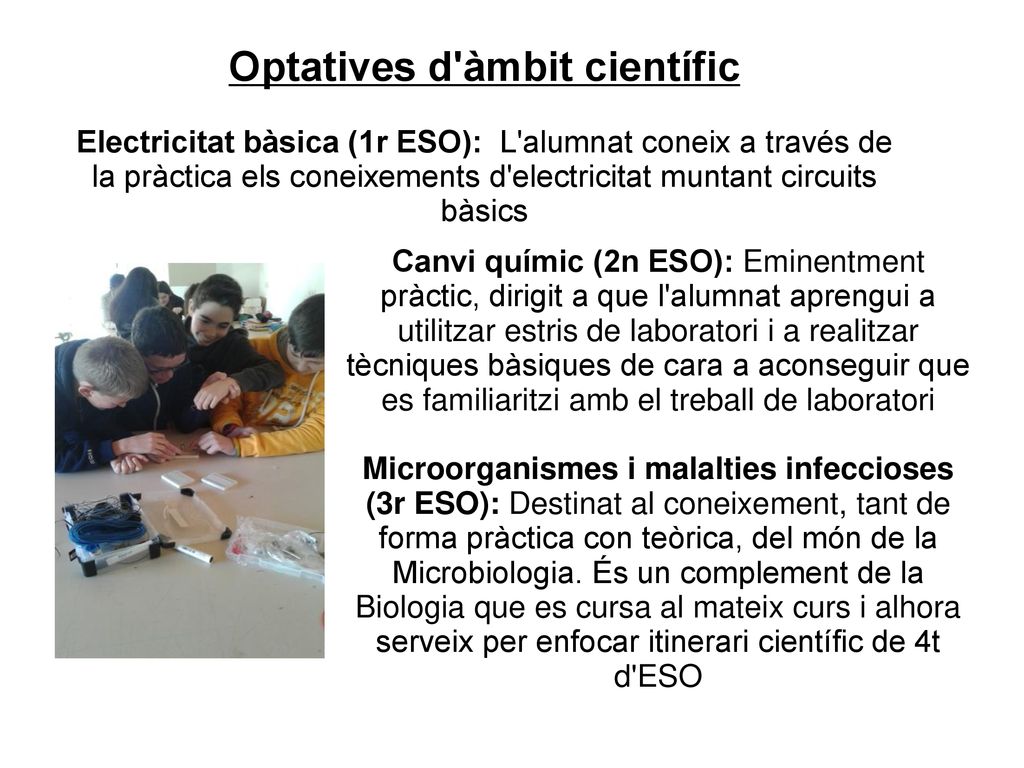 Optatives d'àmbit científic

Electricitat bàsica (1r ESO): L'alumnat coneix a través de la pràctica els coneixements d'electricitat muntant circuits bàsics

Canvi químic (2n ESO): Eminentment pràctic, dirigit a que l'alumnat aprengui a utilitzar estris de laboratori i a realitzar tècniques bàsiques de cara a aconseguir que es familiaritzi amb el treball de laboratori

Microorganismes i malalties infeccioses (3r ESO): Destinat al coneixement, tant de forma pràctica con teòrica, del món de la Microbiologia. És un complement de la Biologia que es cursa al mateix curs i alhora serveix per enfocar itinerari científic de 4t d'ESO